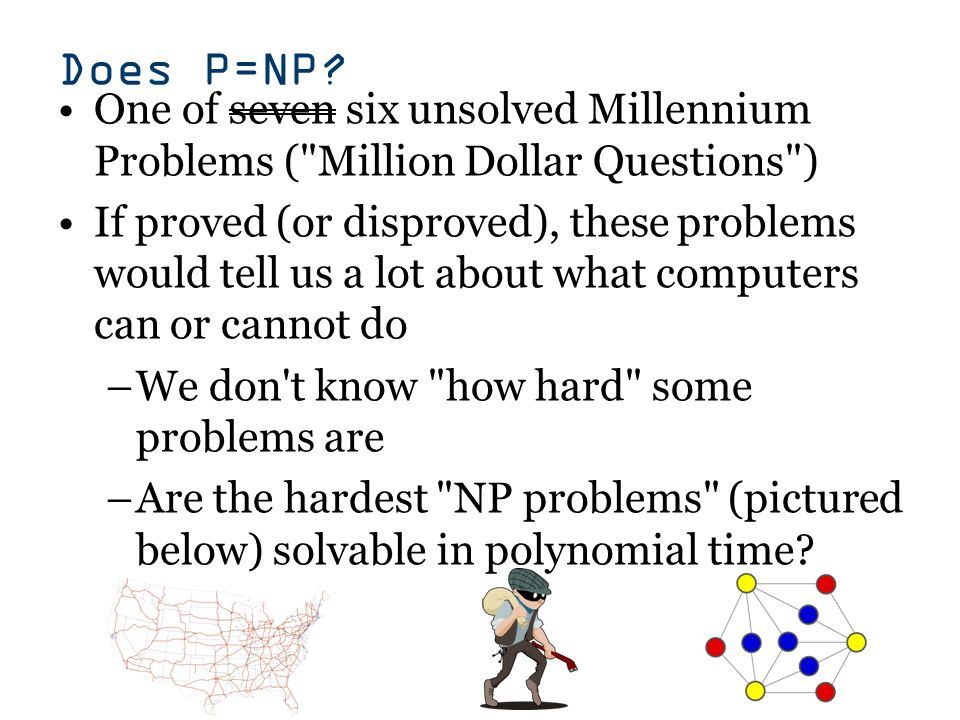 Does P=NP?

• One of ~~seven~~ six unsolved Millennium Problems ("Million Dollar Questions")

• If proved (or disproved), these problems would tell us a lot about what computers can or cannot do

– We don't know "how hard" some problems are

– Are the hardest "NP problems" (pictured below) solvable in polynomial time?